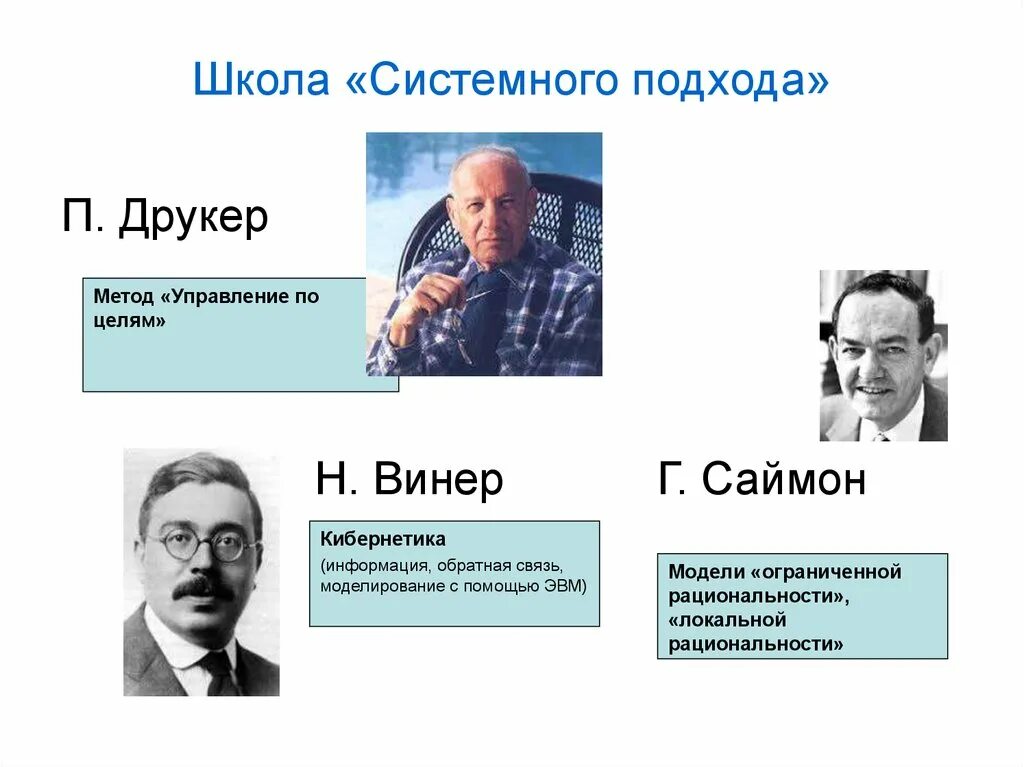 Школа «Системного подхода»

П. Друкер

Метод «Управление по целям»

Н. Винер

Кибернетика
(информация, обратная связь, моделирование с помощью ЭВМ)

Г. Саймон

Модели «ограниченной рациональности», «локальной рациональности»